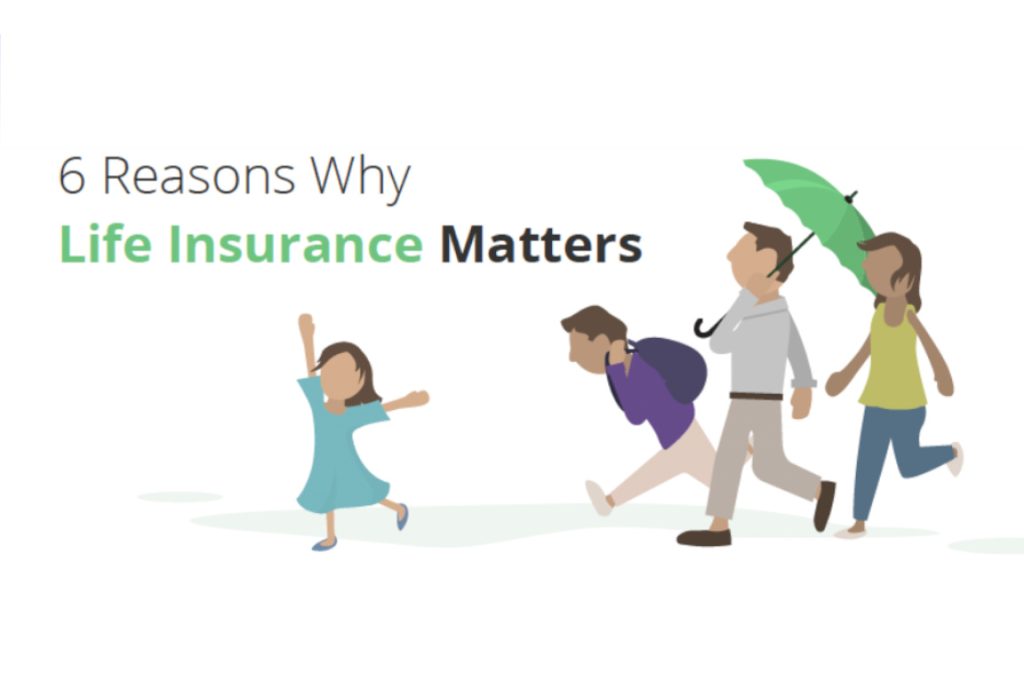 6 Reasons Why
Life Insurance Matters